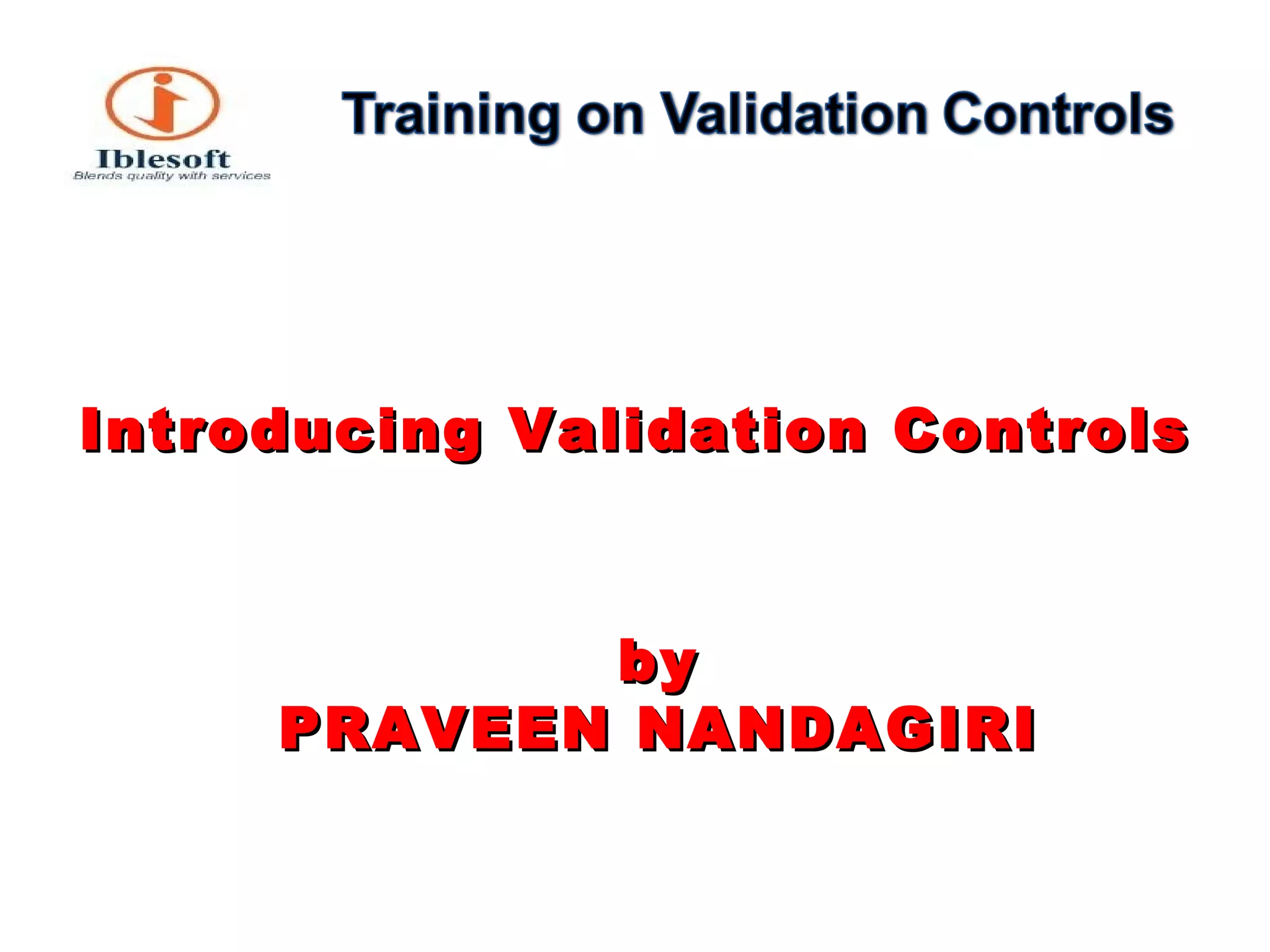 Iblesoft
Blends quality with services

Training on Validation Controls

Introducing Validation Controls

by
PRAVEEN NANDAGIRI